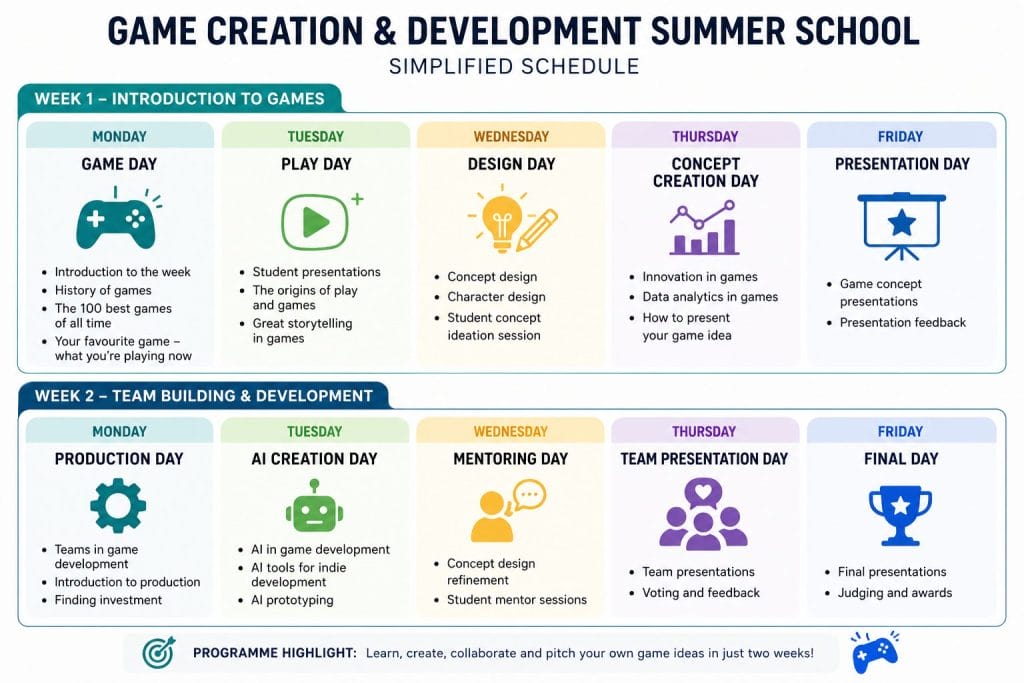 GAME CREATION & DEVELOPMENT SUMMER SCHOOL
SIMPLIFIED SCHEDULE

WEEK 1 – INTRODUCTION TO GAMES

MONDAY
GAME DAY
- Introduction to the week
- History of games
- The 100 best games of all time
- Your favourite game – what you're playing now

TUESDAY
PLAY DAY
- Student presentations
- The origins of play and games
- Great storytelling in games

WEDNESDAY
DESIGN DAY
- Concept design
- Character design
- Student concept ideation session

THURSDAY
CONCEPT CREATION DAY
- Innovation in games
- Data analytics in games
- How to present your game idea

FRIDAY
PRESENTATION DAY
- Game concept presentations
- Presentation feedback

WEEK 2 – TEAM BUILDING & DEVELOPMENT

MONDAY
PRODUCTION DAY
- Teams in game development
- Introduction to production
- Finding investment

TUESDAY
AI CREATION DAY
- AI in game development
- AI tools for indie development
- AI prototyping

WEDNESDAY
MENTORING DAY
- Concept design refinement
- Student mentor sessions

THURSDAY
TEAM PRESENTATION DAY
- Team presentations
- Voting and feedback

FRIDAY
FINAL DAY
- Final presentations
- Judging and awards

PROGRAMME HIGHLIGHT: Learn, create, collaborate and pitch your own game ideas in just two weeks!